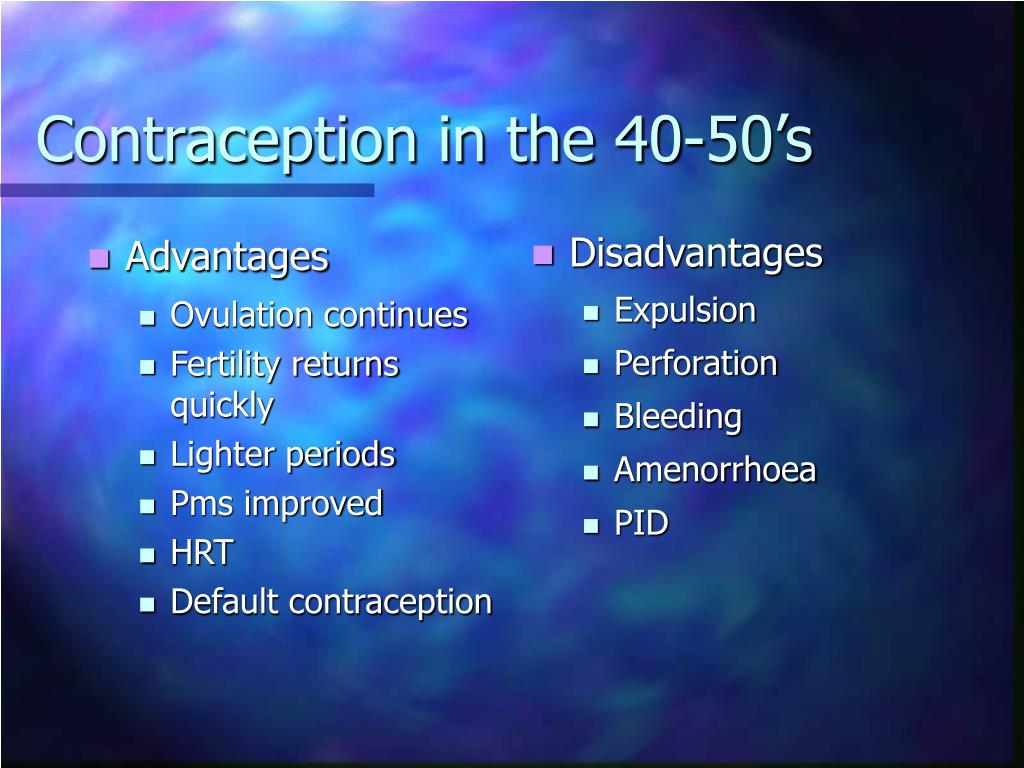 Contraception in the 40-50’s

Advantages
Ovulation continues
Fertility returns quickly
Lighter periods
Pms improved
HRT
Default contraception

Disadvantages
Expulsion
Perforation
Bleeding
Amenorrhoea
PID